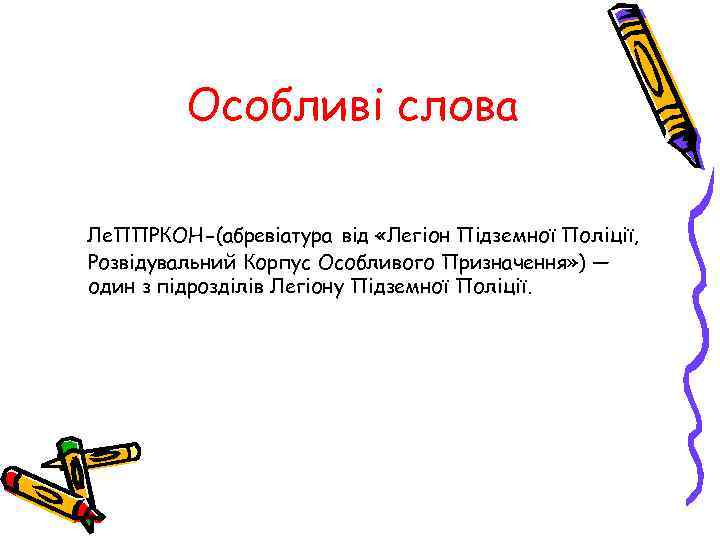 Особливі слова

ЛеППРКОН-(абревіатура від «Легіон Підземної Поліції, Розвідувальний Корпус Особливого Призначення») — один з підрозділів Легіону Підземної Поліції.